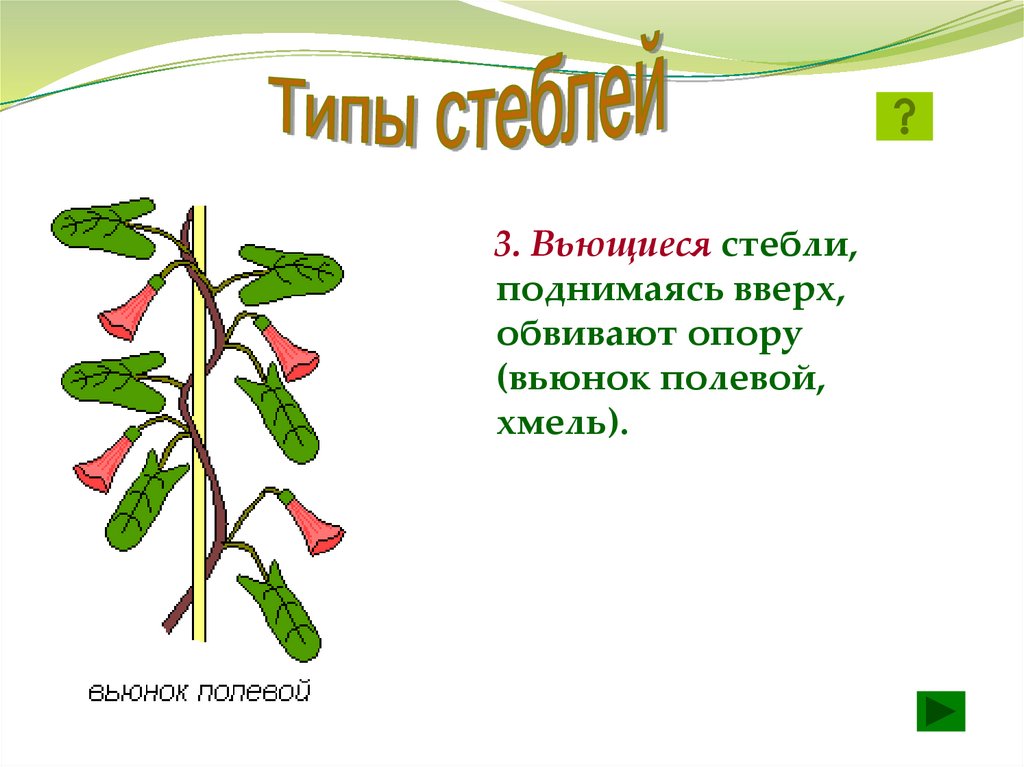 Типы стеблей

?

3. Вьющиеся стебли, поднимаясь вверх, обвивают опору (вьюнок полевой, хмель).

вьюнок полевой